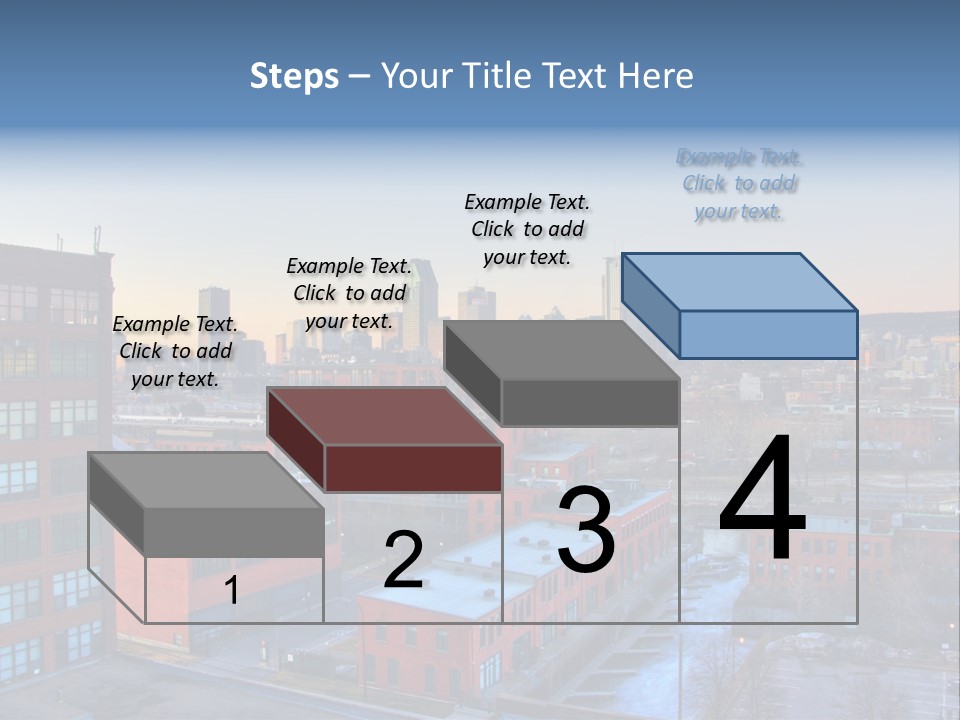 Steps – Your Title Text Here

Example Text. Click to add your text.

Example Text. Click to add your text.

Example Text. Click to add your text.

Example Text. Click to add your text.

1

2

3

4